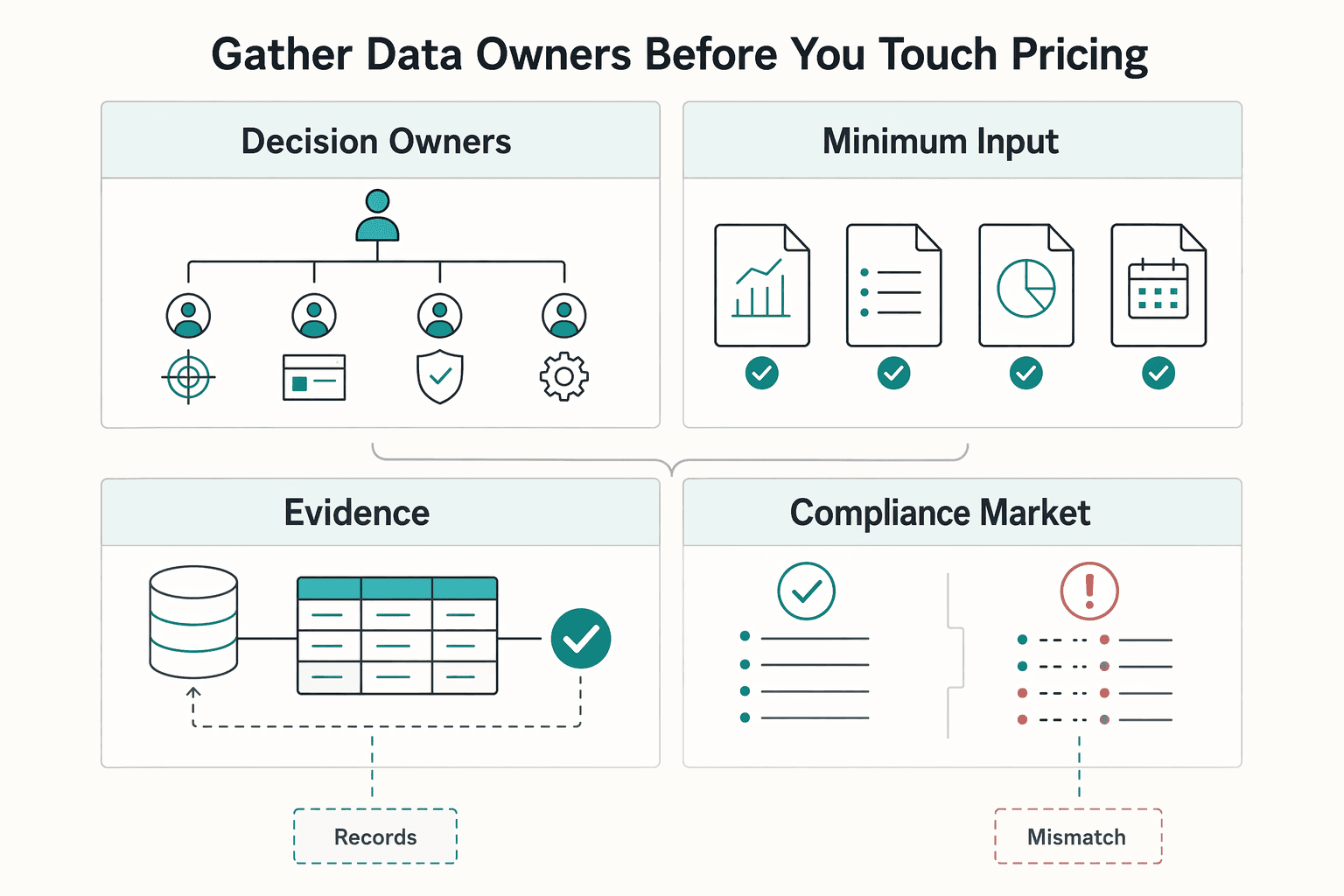 Gather Data Owners Before You Touch Pricing

Decision Owners

Minimum Input

Evidence

Compliance Market

Records

Mismatch